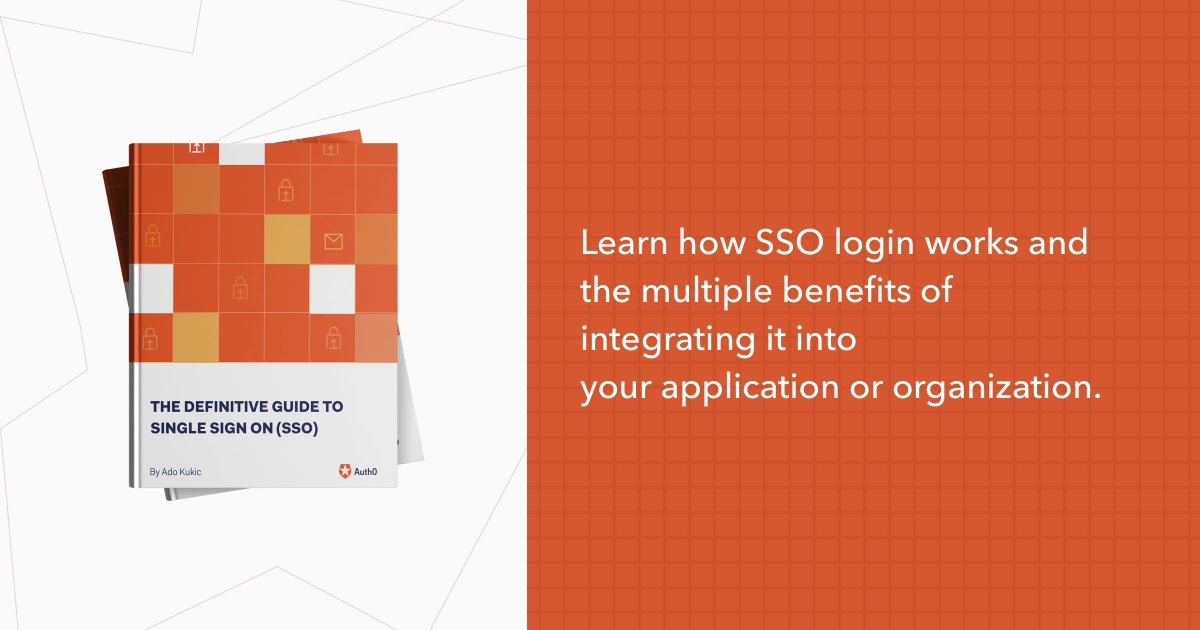 THE DEFINITIVE GUIDE TO SINGLE SIGN ON (SSO)

By Ado Kukic

Auth0

Learn how SSO login works and the multiple benefits of integrating it into your application or organization.